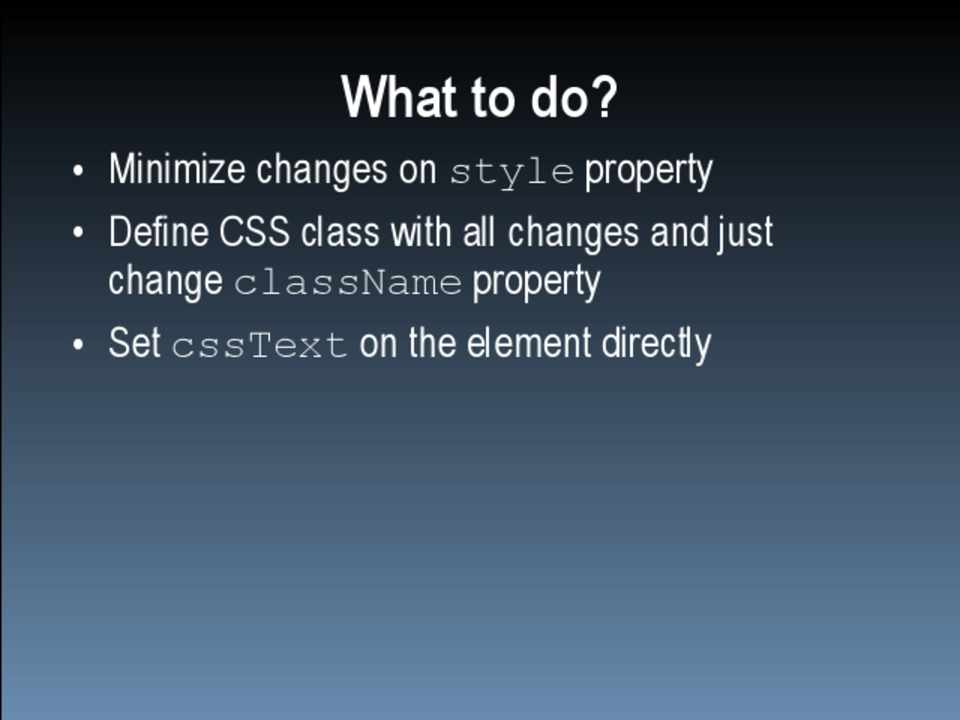 What to do?

• Minimize changes on style property

• Define CSS class with all changes and just change className property

• Set cssText on the element directly